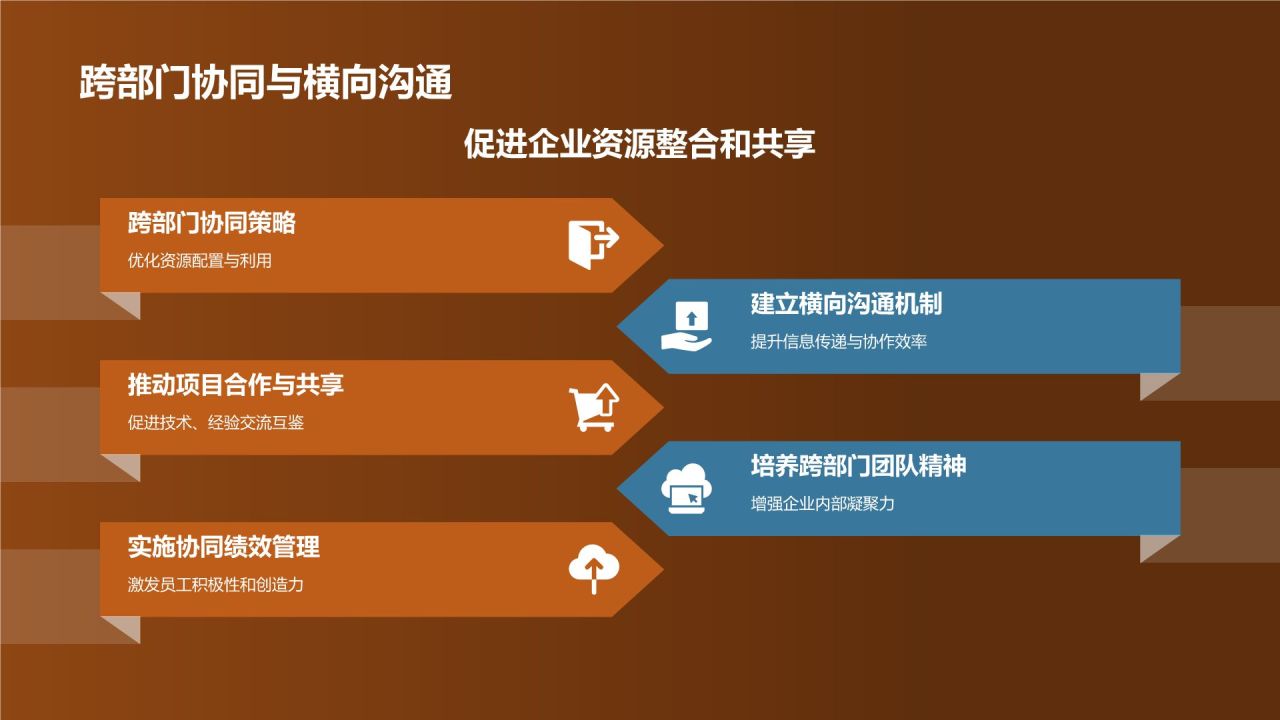 跨部门协同与横向沟通

促进企业资源整合和共享

跨部门协同策略

优化资源配置与利用

建立横向沟通机制

提升信息传递与协作效率

推动项目合作与共享

促进技术、经验交流互鉴

培养跨部门团队精神

增强企业内部凝聚力

实施协同绩效管理

激发员工积极性和创造力